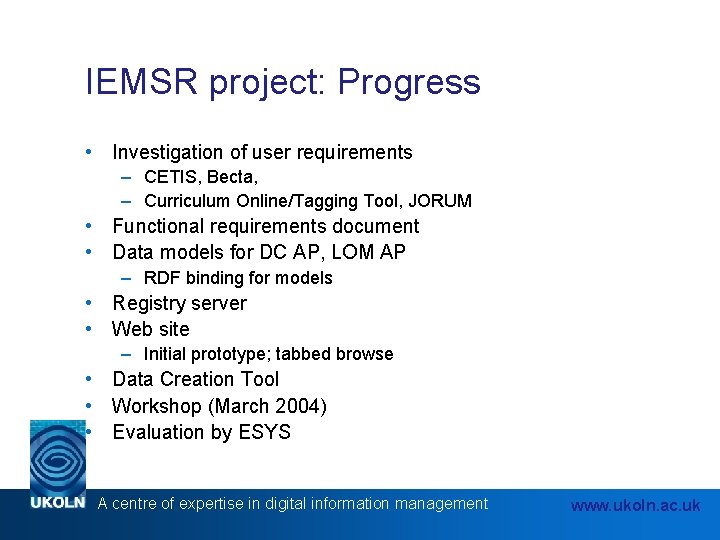 IEMSR project: Progress

• Investigation of user requirements
– CETIS, Becta,
– Curriculum Online/Tagging Tool, JORUM
• Functional requirements document
• Data models for DC AP, LOM AP
– RDF binding for models
• Registry server
• Web site
– Initial prototype; tabbed browse
• Data Creation Tool
• Workshop (March 2004)
• Evaluation by ESYS

UKOLN A centre of expertise in digital information management www.ukoln.ac.uk